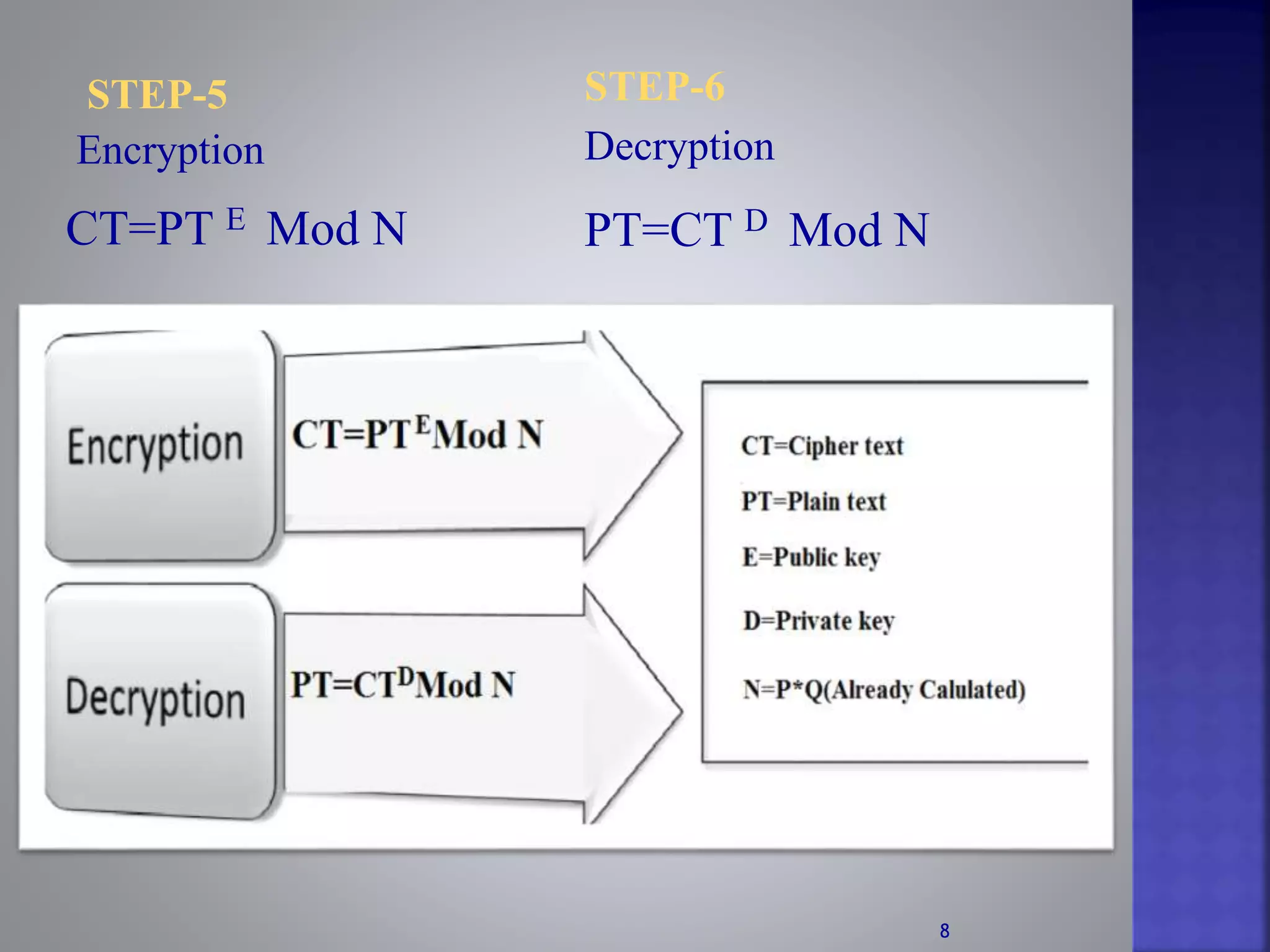 STEP-5
Encryption

$CT=PT^{E}$ Mod N

STEP-6
Decryption

$PT=CT^{D}$ Mod N

Encryption

$CT=PT^{E}$Mod N

Decryption

$PT=CT^{D}$Mod N

CT=Cipher text

PT=Plain text

E=Public key

D=Private key

N=P*Q(Already Calulated)

8